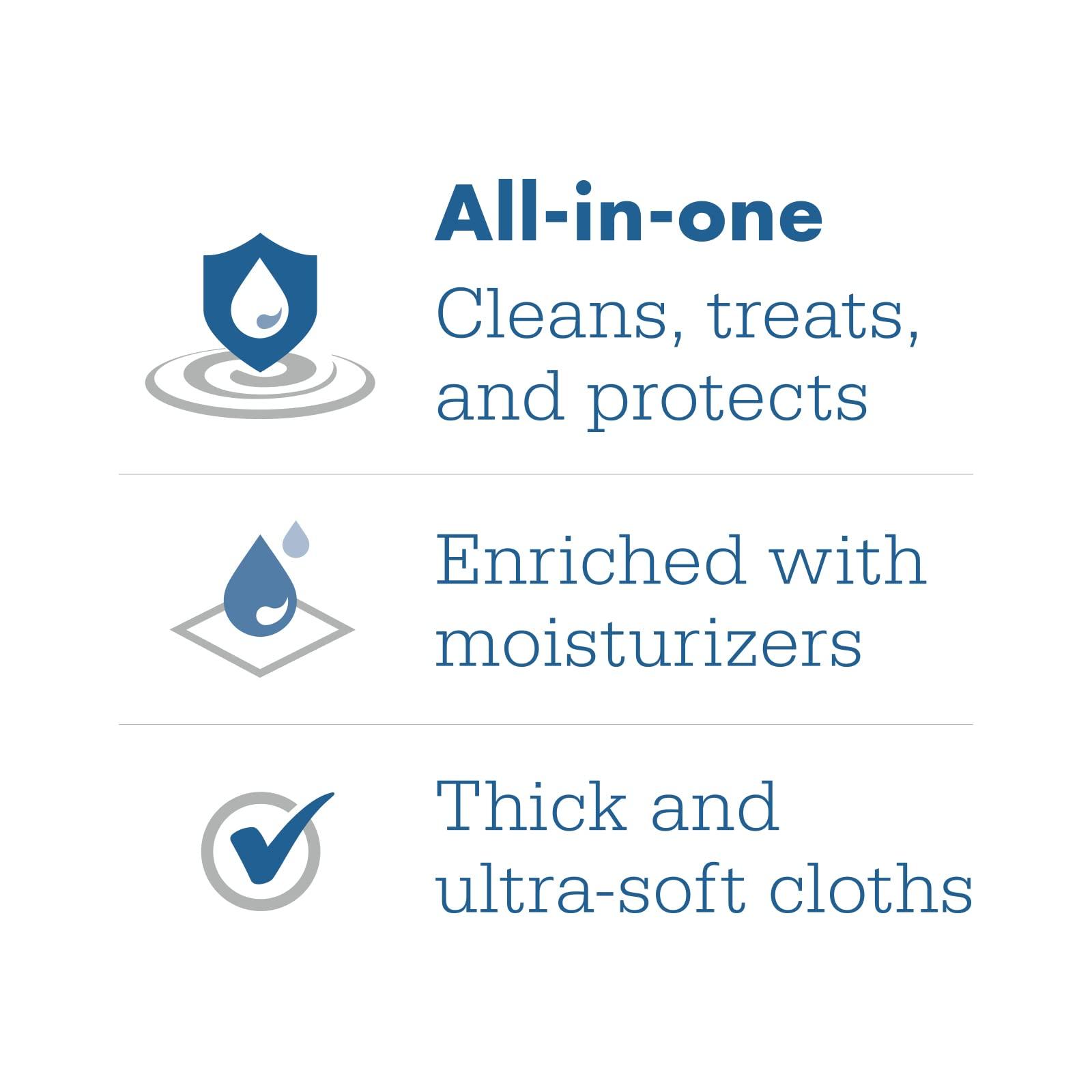 All-in-one
Cleans, treats, and protects

Enriched with moisturizers

Thick and ultra-soft cloths